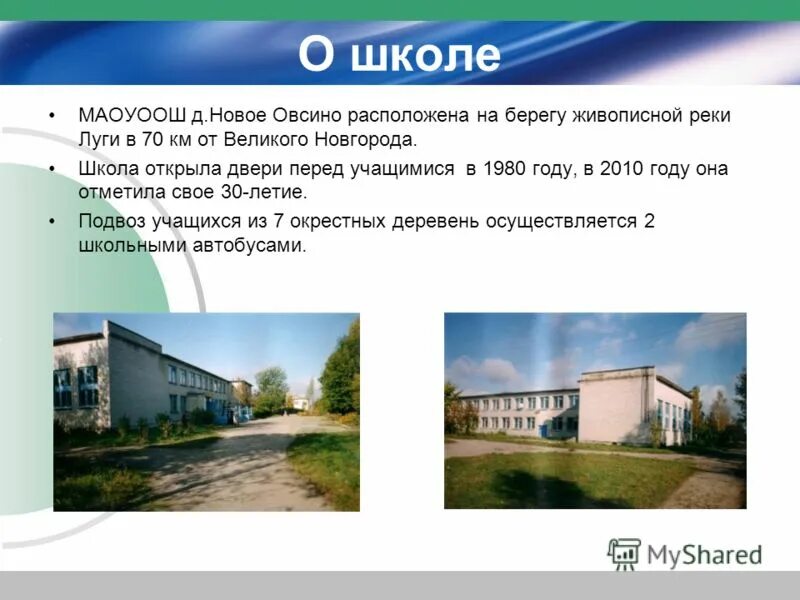 О школе

• МАОУООШ д.Новое Овсино расположена на берегу живописной реки Луги в 70 км от Великого Новгорода.

• Школа открыла двери перед учащимися в 1980 году, в 2010 году она отметила свое 30-летие.

• Подвоз учащихся из 7 окрестных деревень осуществляется 2 школьными автобусами.

MyShared